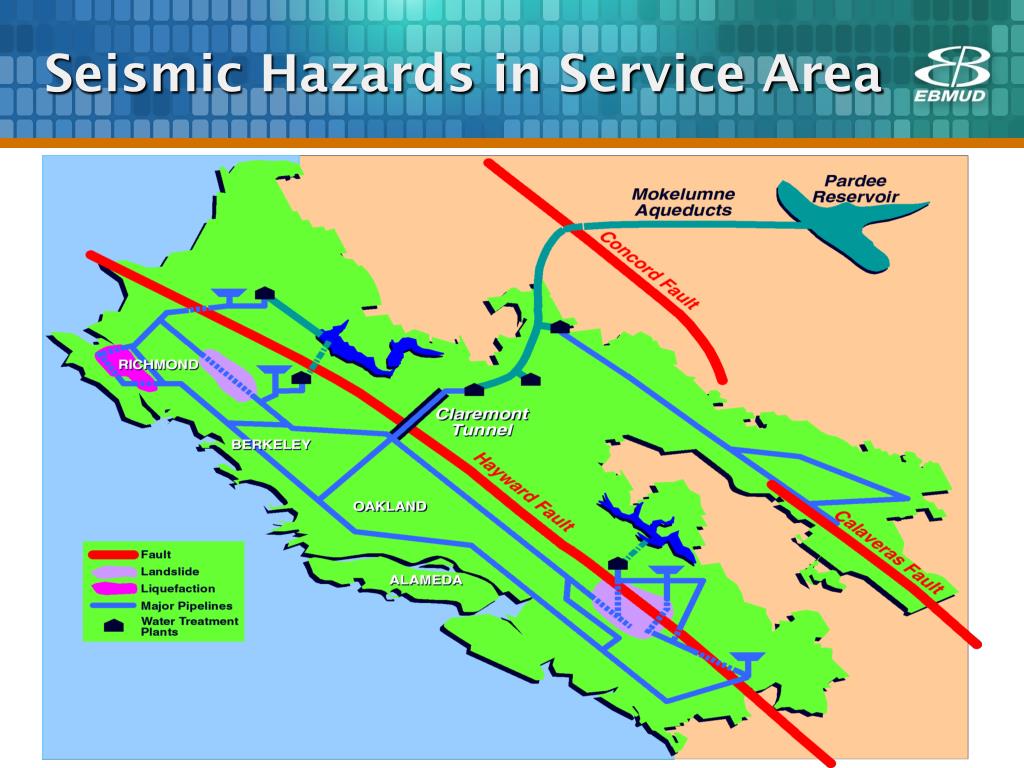 Seismic Hazards in Service Area

EBMUD

Mokelumne Aqueducts

Pardee Reservoir

Concord Fault

RICHMOND

Claremont Tunnel

BERKELEY

Hayward Fault

OAKLAND

Calaveras Fault

ALAMEDA

Fault
Landslide
Liquefaction
Major Pipelines
Water Treatment Plants